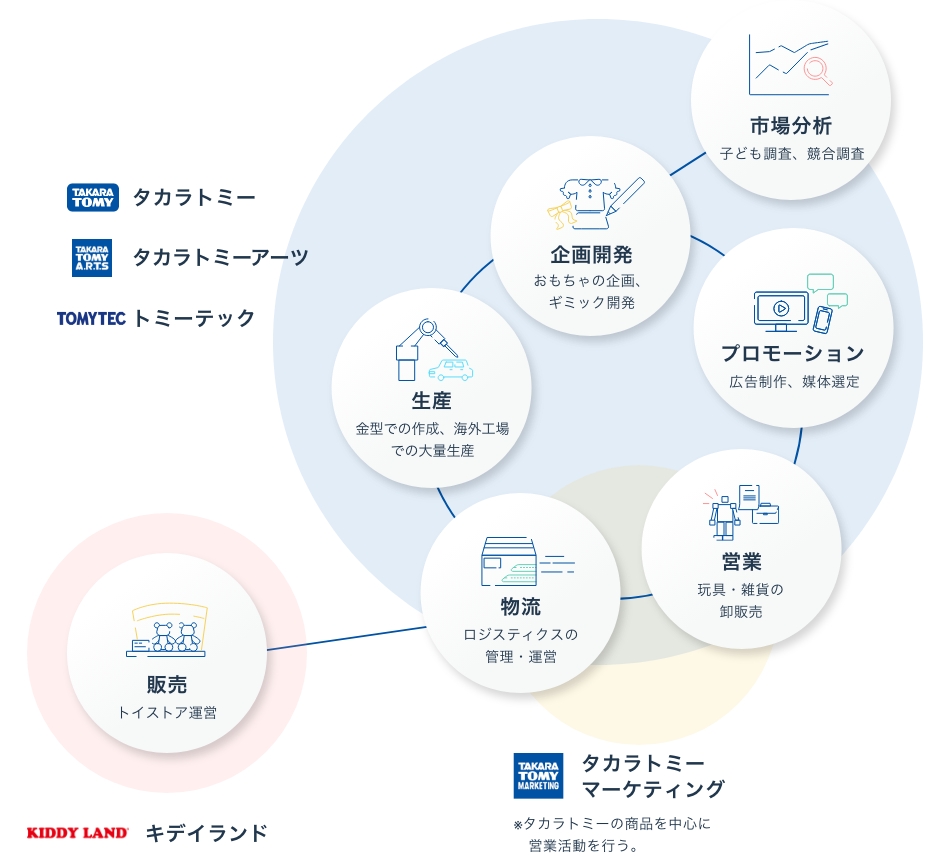 TAKARA TOMY タカラトミー

TAKARA TOMY A.R.T.S タカラトミーアーツ

TOMYTEC トミーテック

市場分析
子ども調査、競合調査

企画開発
おもちゃの企画、ギミック開発

プロモーション
広告制作、媒体選定

生産
金型での作成、海外工場での大量生産

営業
玩具・雑貨の卸販売

物流
ロジスティクスの管理・運営

販売
トイストア運営

TAKARA TOMY MARKETING タカラトミーマーケティング
※タカラトミーの商品を中心に営業活動を行う。

KIDDY LAND キデイランド